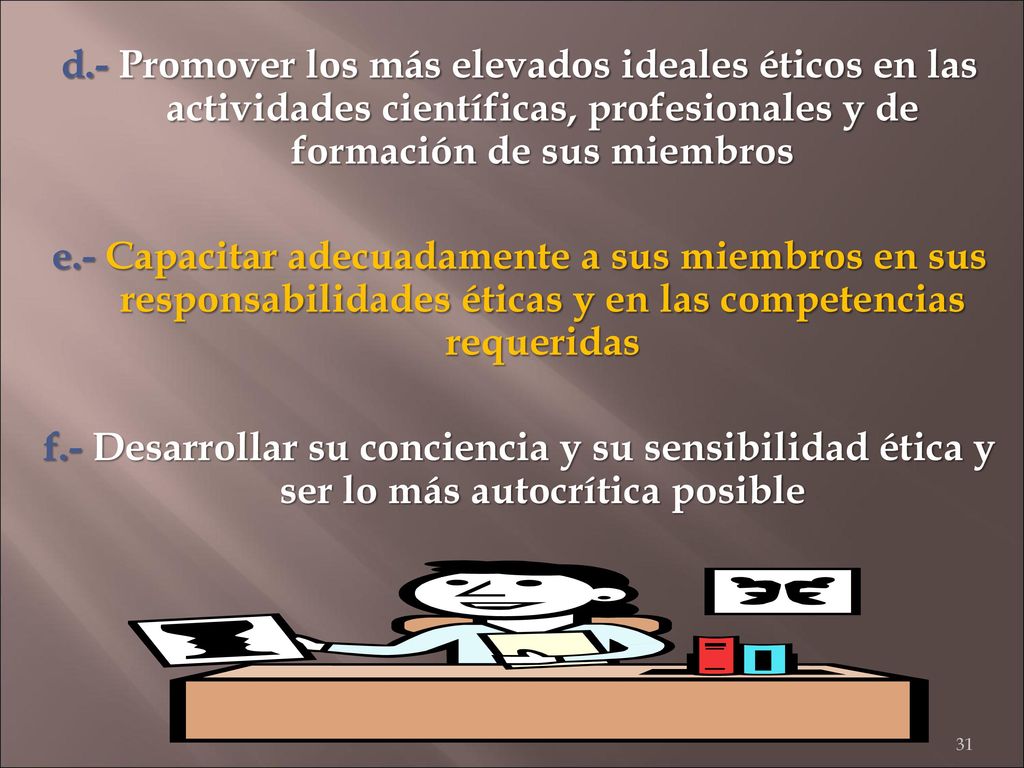 d.- Promover los más elevados ideales éticos en las actividades científicas, profesionales y de formación de sus miembros

e.- Capacitar adecuadamente a sus miembros en sus responsabilidades éticas y en las competencias requeridas

f.- Desarrollar su conciencia y su sensibilidad ética y ser lo más autocrítica posible

31